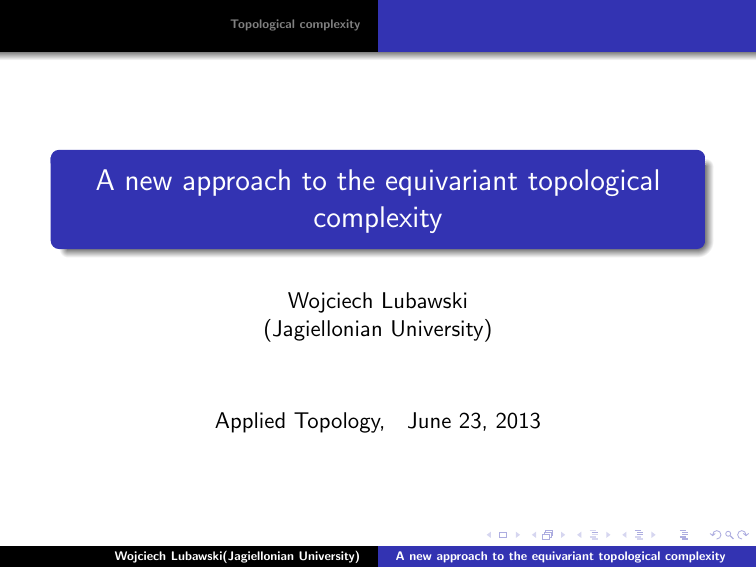 Topological complexity

A new approach to the equivariant topological complexity

Wojciech Lubawski
(Jagiellonian University)

Applied Topology, June 23, 2013

Wojciech Lubawski(Jagiellonian University) A new approach to the equivariant topological complexity